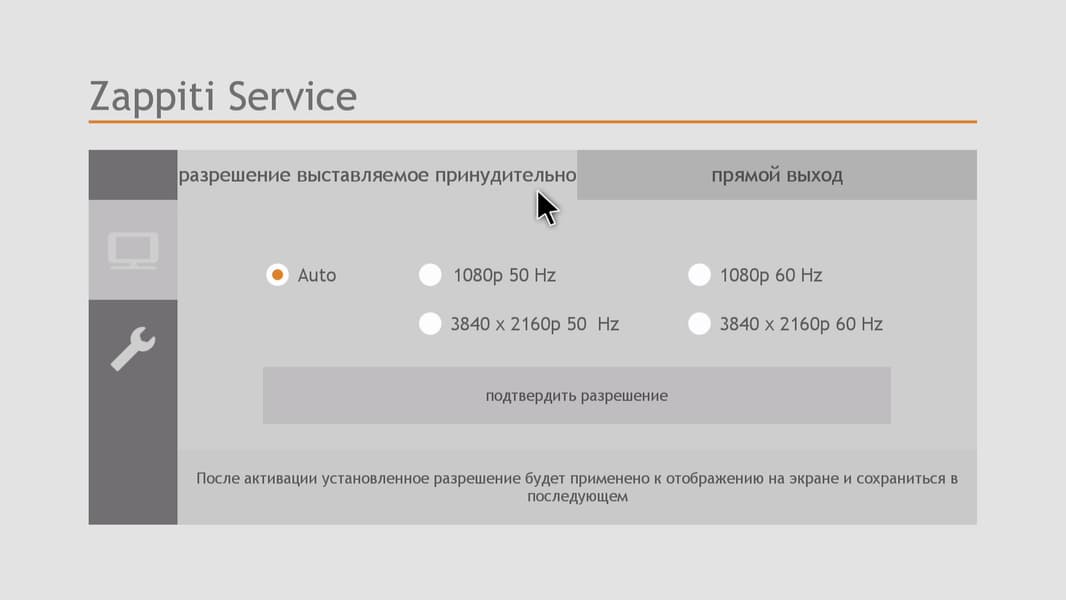 Zappiti Service

разрешение выставляемое принудительно

прямой выход

Auto

1080p 50 Hz

1080p 60 Hz

3840 x 2160p 50 Hz

3840 x 2160p 60 Hz

подтвердить разрешение

После активации установленное разрешение будет применено к отображению на экране и сохраниться в последующем